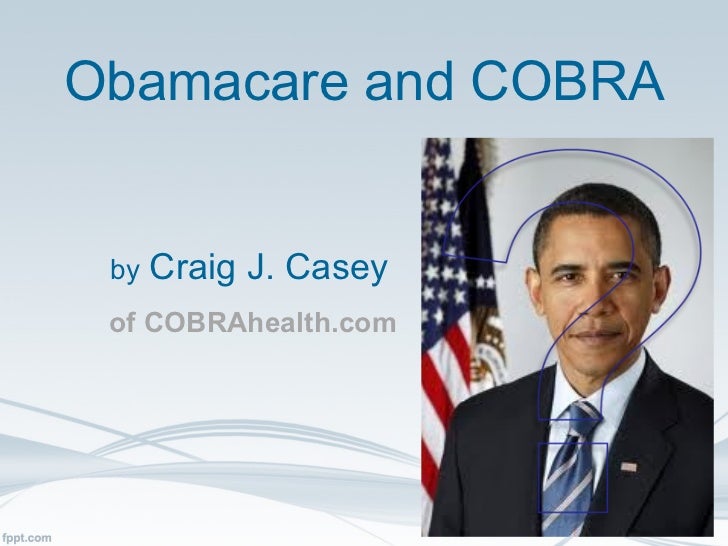 Obamacare and COBRA

by Craig J. Casey

of COBRAhealth.com

fppt.com